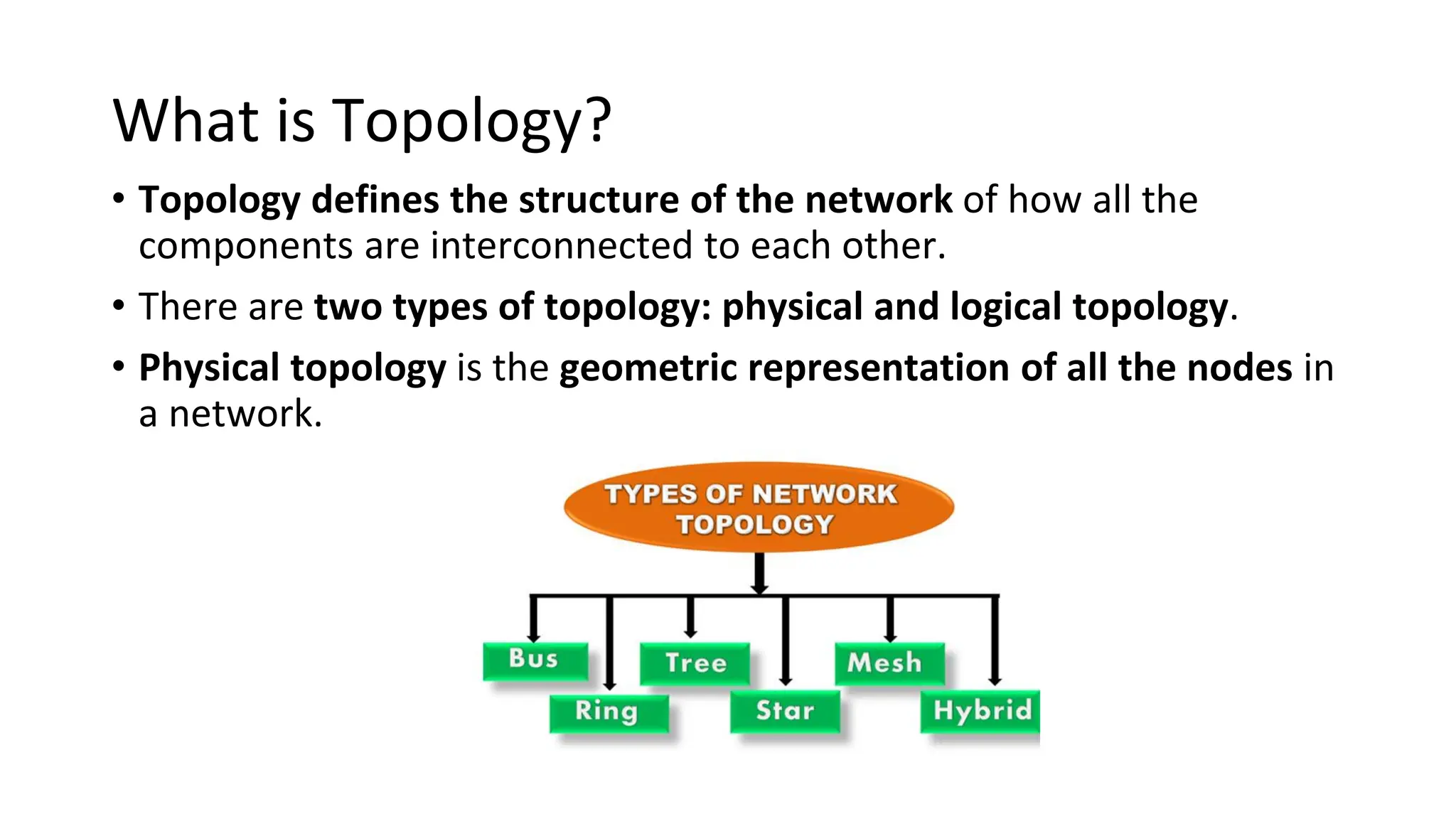 What is Topology?

• Topology defines the structure of the network of how all the components are interconnected to each other.

• There are two types of topology: physical and logical topology.

• Physical topology is the geometric representation of all the nodes in a network.

TYPES OF NETWORK TOPOLOGY

Bus
Ring
Tree
Star
Mesh
Hybrid